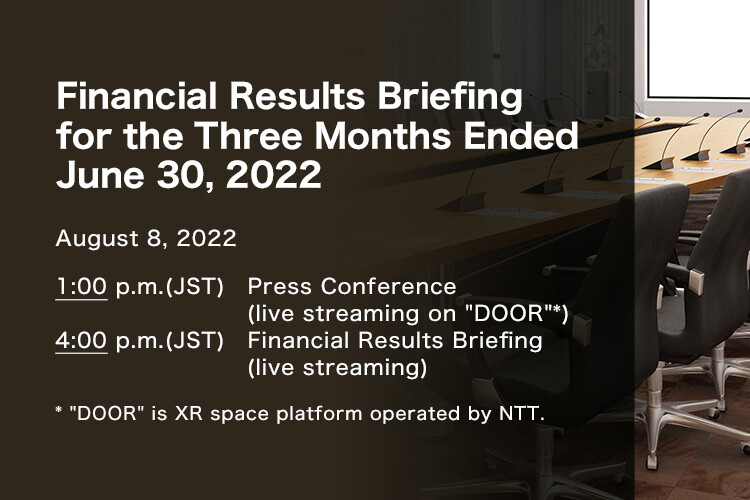 Financial Results Briefing for the Three Months Ended June 30, 2022

August 8, 2022

1:00 p.m.(JST) Press Conference (live streaming on "DOOR"*)
4:00 p.m.(JST) Financial Results Briefing (live streaming)

* "DOOR" is XR space platform operated by NTT.